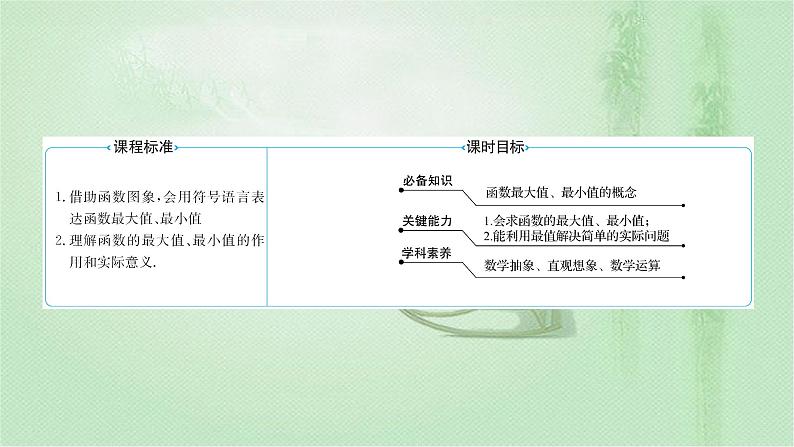 课程标准

1. 借助函数图象,会用符号语言表达函数最大值、最小值
2. 理解函数的最大值、最小值的作用和实际意义.

课时目标

必备知识
函数最大值、最小值的概念

关键能力
1.会求函数的最大值、最小值;
2.能利用最值解决简单的实际问题

学科素养
数学抽象、直观想象、数学运算